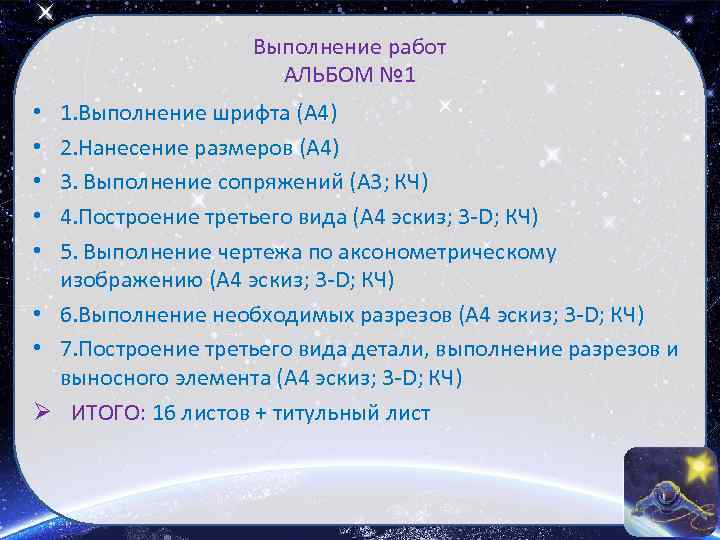 Выполнение работ
АЛЬБОМ №1

• 1.Выполнение шрифта (А4)
• 2.Нанесение размеров (А4)
• 3. Выполнение сопряжений (А3; КЧ)
• 4.Построение третьего вида (А4 эскиз; 3-D; КЧ)
• 5. Выполнение чертежа по аксонометрическому изображению (А4 эскиз; 3-D; КЧ)
• 6.Выполнение необходимых разрезов (А4 эскиз; 3-D; КЧ)
• 7.Построение третьего вида детали, выполнение разрезов и выносного элемента (А4 эскиз; 3-D; КЧ)
➢ ИТОГО: 16 листов + титульный лист